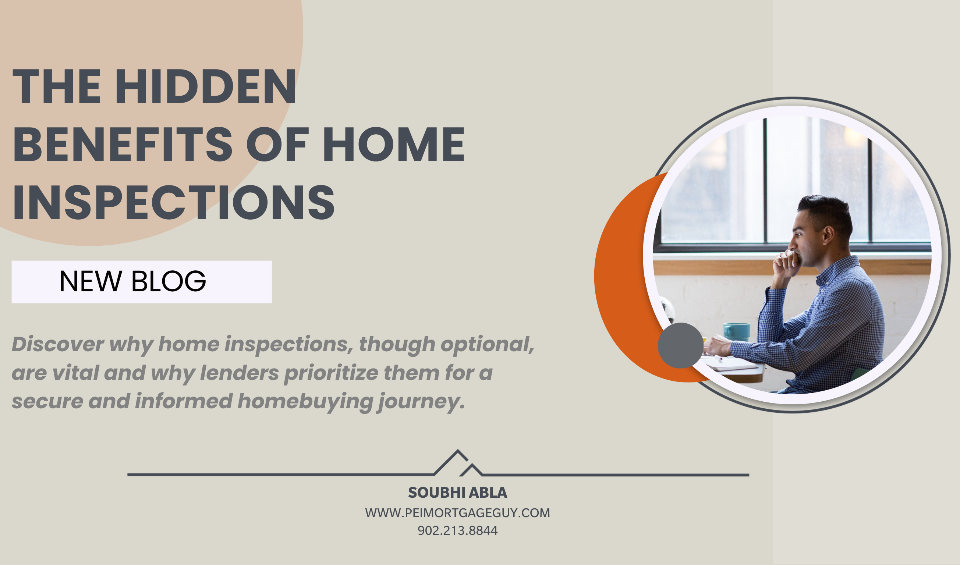 THE HIDDEN BENEFITS OF HOME INSPECTIONS

NEW BLOG

Discover why home inspections, though optional, are vital and why lenders prioritize them for a secure and informed homebuying journey.

SOUBHI ABLA
WWW.PEIMORTGAGEGUY.COM
902.213.8844